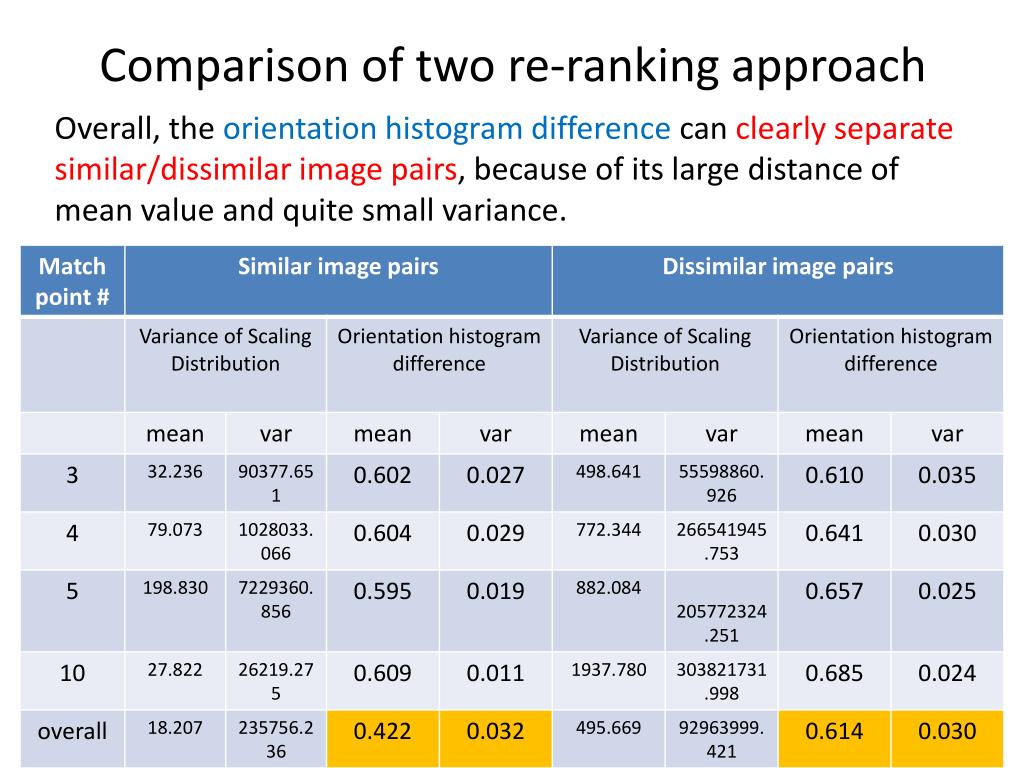 Comparison of two re-ranking approach

Overall, the orientation histogram difference can clearly separate similar/dissimilar image pairs, because of its large distance of mean value and quite small variance.

| Match point # | Similar image pairs | | | | Dissimilar image pairs | | | |
|---|---|---|---|---|---|---|---|---|
| | Variance of Scaling Distribution | | Orientation histogram difference | | Variance of Scaling Distribution | | Orientation histogram difference | |
| | mean | var | mean | var | mean | var | mean | var |
| 3 | 32.236 | 90377.651 | 0.602 | 0.027 | 498.641 | 55598860.926 | 0.610 | 0.035 |
| 4 | 79.073 | 1028033.066 | 0.604 | 0.029 | 772.344 | 266541945.753 | 0.641 | 0.030 |
| 5 | 198.830 | 7229360.856 | 0.595 | 0.019 | 882.084 | 205772324.251 | 0.657 | 0.025 |
| 10 | 27.822 | 26219.275 | 0.609 | 0.011 | 1937.780 | 303821731.998 | 0.685 | 0.024 |
| overall | 18.207 | 235756.236 | 0.422 | 0.032 | 495.669 | 92963999.421 | 0.614 | 0.030 |